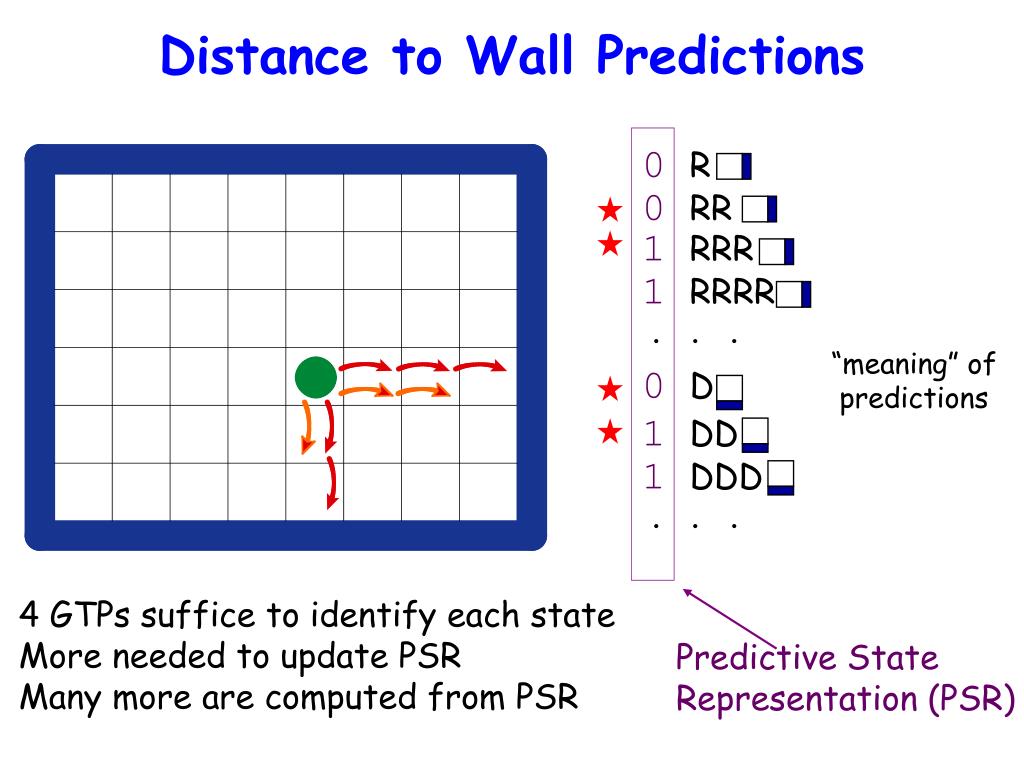 Distance to Wall Predictions

0 R
★ 0 RR
★ 1 RRR
1 RRRR
. . .
★ 0 D
★ 1 DD
1 DDD
. . .

"meaning" of predictions

4 GTPs suffice to identify each state
More needed to update PSR
Many more are computed from PSR

Predictive State Representation (PSR)